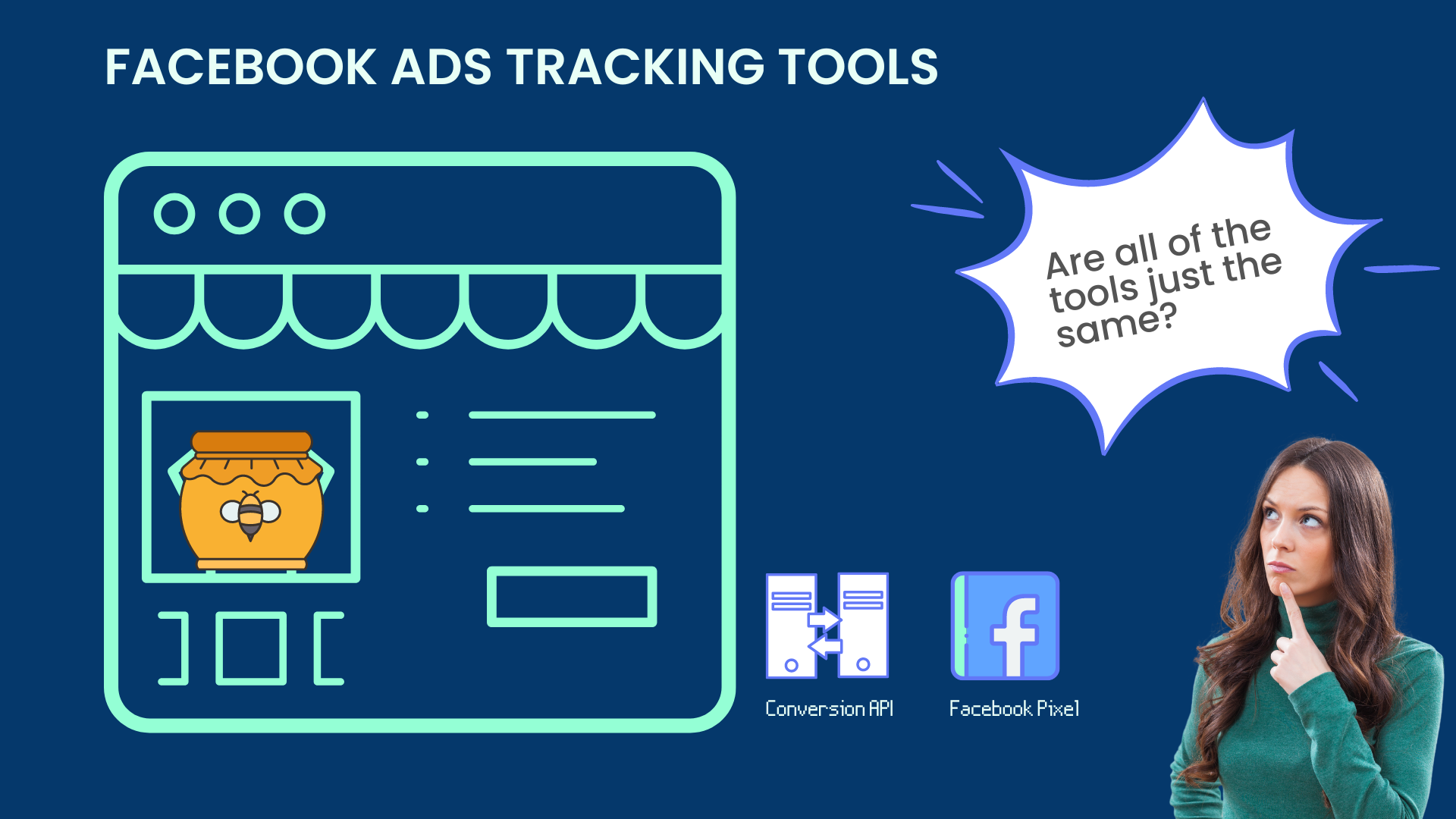 FACEBOOK ADS TRACKING TOOLS

Are all of the tools just the same?

Conversion API

Facebook Pixel